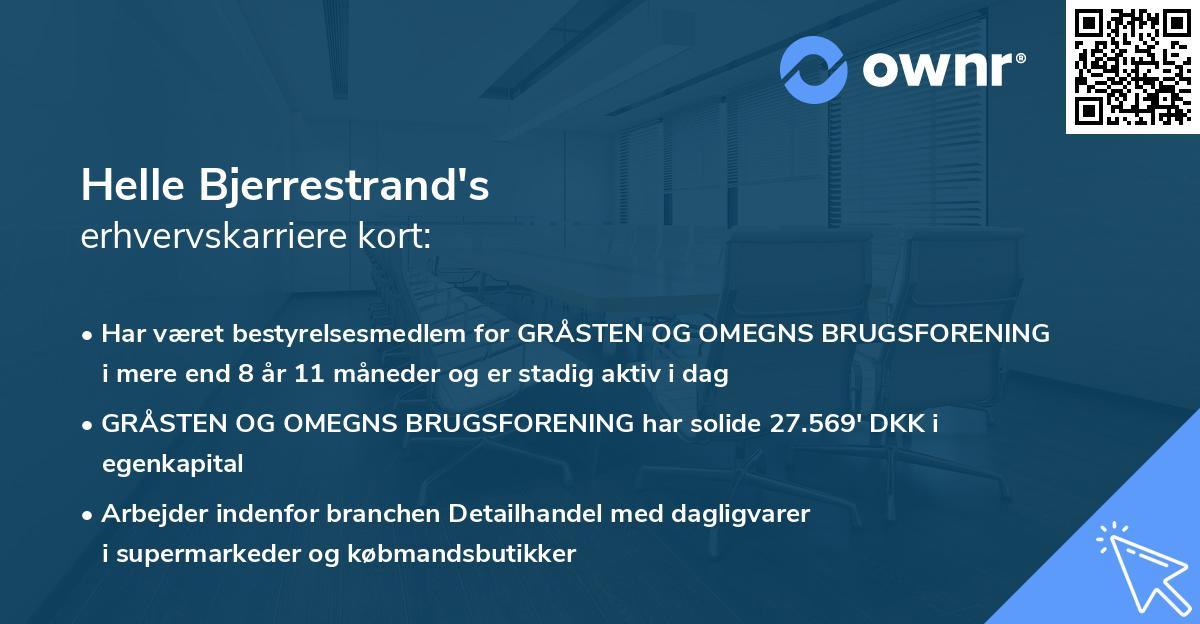 ownr®

Helle Bjerrestrand's
erhvervskarriere kort:

• Har været bestyrelsesmedlem for GRÅSTEN OG OMEGNS BRUGSFORENING i mere end 8 år 11 måneder og er stadig aktiv i dag

• GRÅSTEN OG OMEGNS BRUGSFORENING har solide 27.569' DKK i egenkapital

• Arbejder indenfor branchen Detailhandel med dagligvarer i supermarkeder og købmandsbutikker